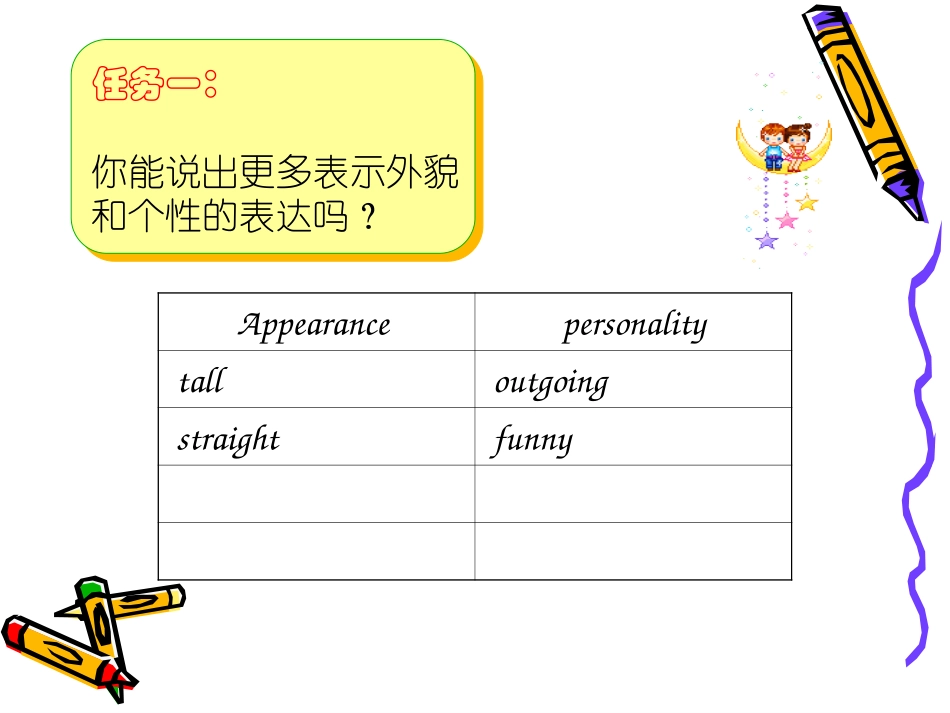 任务一：

你能说出更多表示外貌和个性的表达吗？

| Appearance | personality |
|---|---|
| tall | outgoing |
| straight | funny |
| | |
| | |